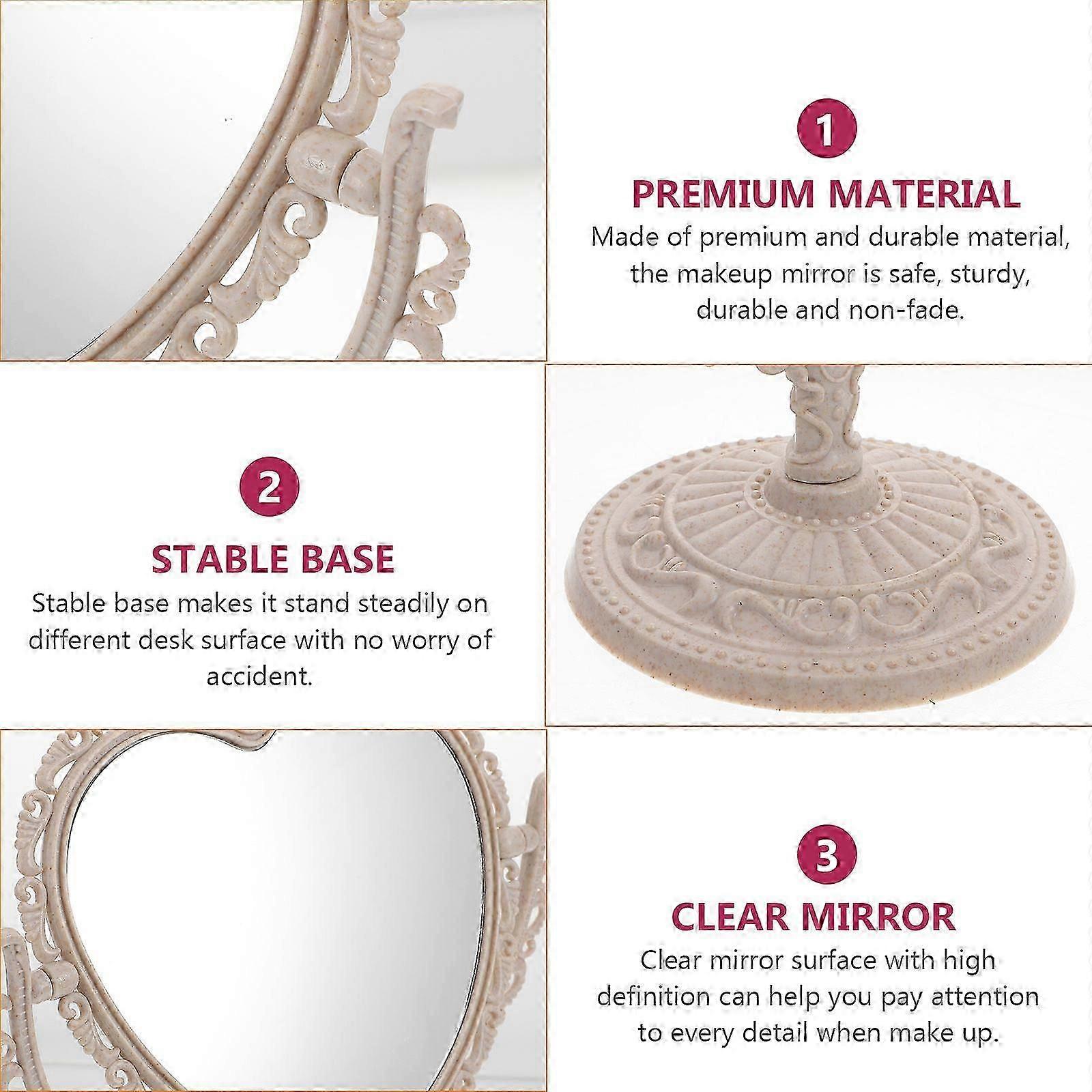 1

PREMIUM MATERIAL

Made of premium and durable material, the makeup mirror is safe, sturdy, durable and non-fade.

2

STABLE BASE

Stable base makes it stand steadily on different desk surface with no worry of accident.

3

CLEAR MIRROR

Clear mirror surface with high definition can help you pay attention to every detail when make up.